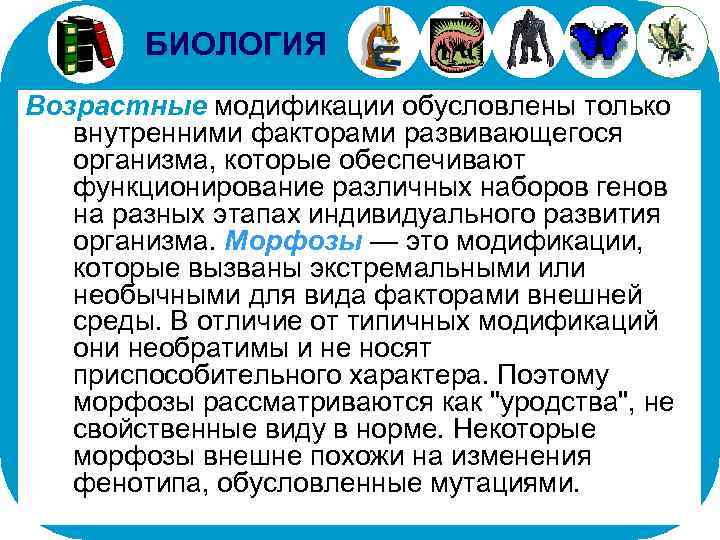 БИОЛОГИЯ

Возрастные модификации обусловлены только внутренними факторами развивающегося организма, которые обеспечивают функционирование различных наборов генов на разных этапах индивидуального развития организма. Морфозы — это модификации, которые вызваны экстремальными или необычными для вида факторами внешней среды. В отличие от типичных модификаций они необратимы и не носят приспособительного характера. Поэтому морфозы рассматриваются как "уродства", не свойственные виду в норме. Некоторые морфозы внешне похожи на изменения фенотипа, обусловленные мутациями.